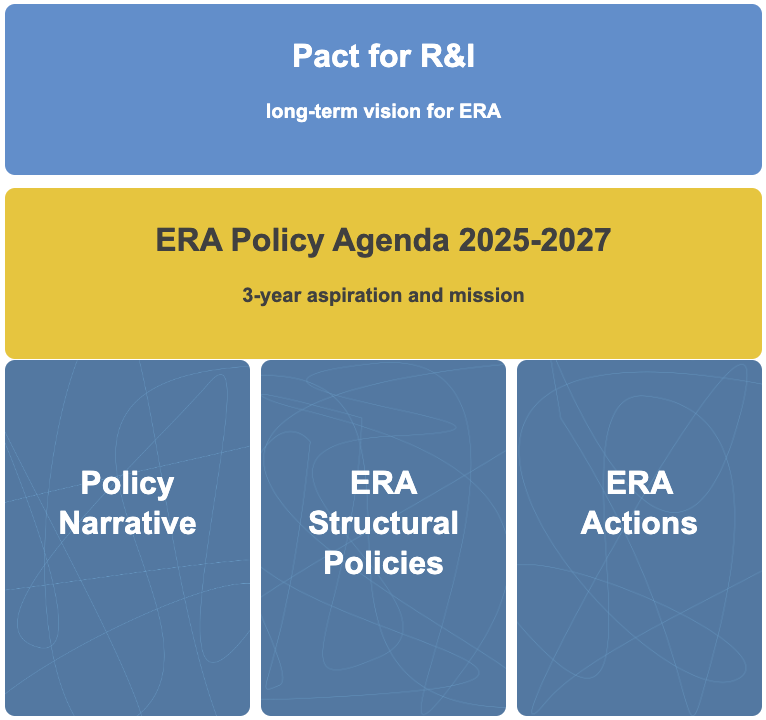 Pact for R&I

long-term vision for ERA

ERA Policy Agenda 2025-2027

3-year aspiration and mission

Policy Narrative

ERA Structural Policies

ERA Actions